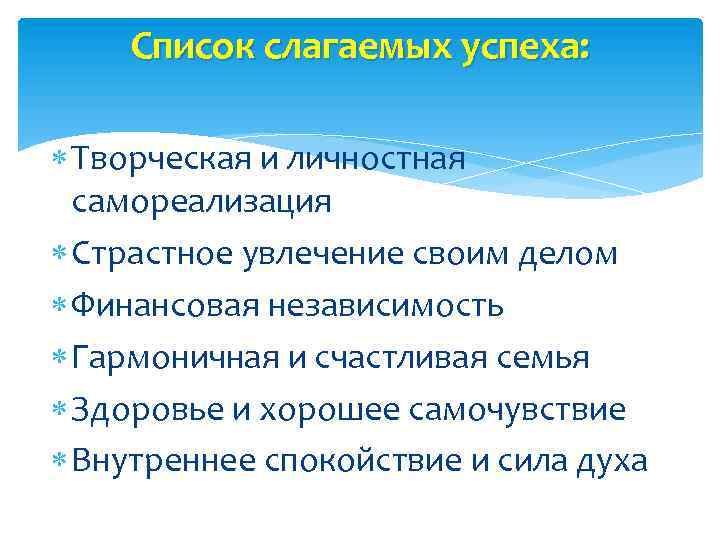 Список слагаемых успеха:

* Творческая и личностная самореализация
* Страстное увлечение своим делом
* Финансовая независимость
* Гармоничная и счастливая семья
* Здоровье и хорошее самочувствие
* Внутреннее спокойствие и сила духа